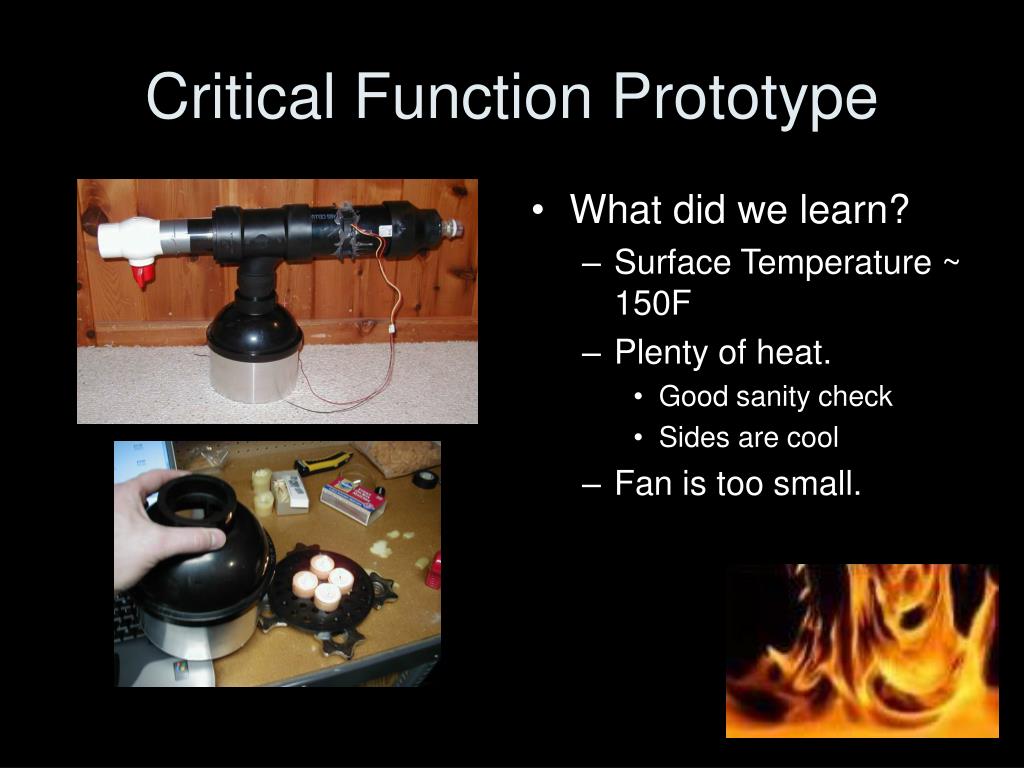 Critical Function Prototype

• What did we learn?
– Surface Temperature ~ 150F
– Plenty of heat.
• Good sanity check
• Sides are cool
– Fan is too small.